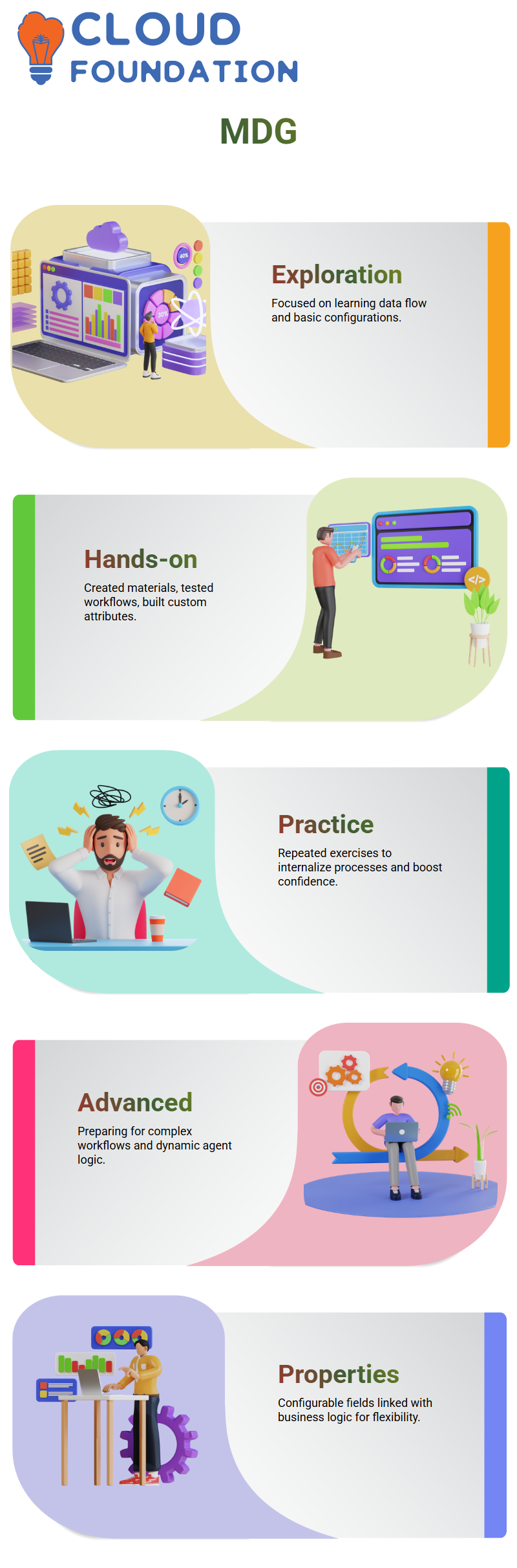 CLOUD FOUNDATION

MDG

Exploration

Focused on learning data flow and basic configurations.

Hands-on

Created materials, tested workflows, built custom attributes.

Practice

Repeated exercises to internalize processes and boost confidence.

Advanced

Preparing for complex workflows and dynamic agent logic.

Properties

Configurable fields linked with business logic for flexibility.